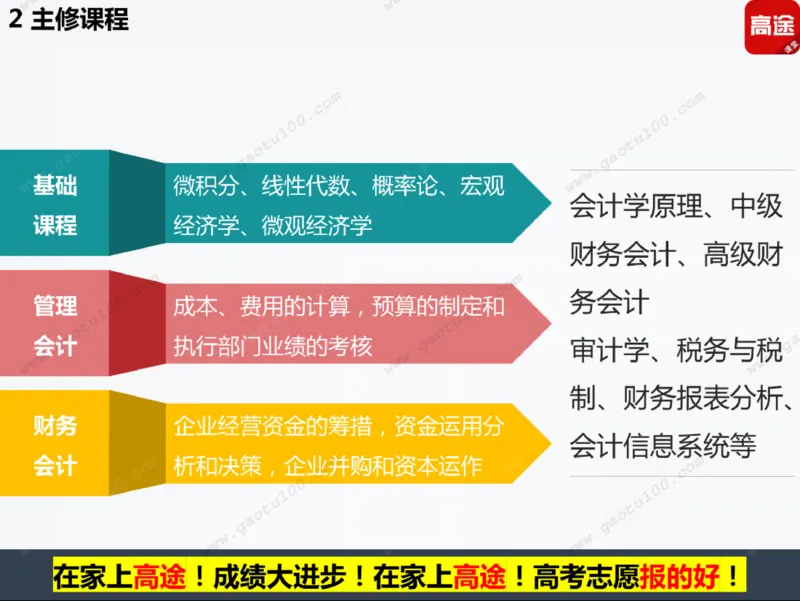 2 主修课程

高途

基础课程

微积分、线性代数、概率论、宏观经济学、微观经济学

管理会计

成本、费用的计算，预算的制定和执行部门业绩的考核

财务会计

企业经营资金的筹措，资金运用分析和决策，企业并购和资本运作

会计学原理、中级财务会计、高级财务会计

审计学、税务与税制、财务报表分析、会计信息系统等

www.gaotu100.com

在家上高途！成绩大进步！在家上高途！高考志愿报的好！